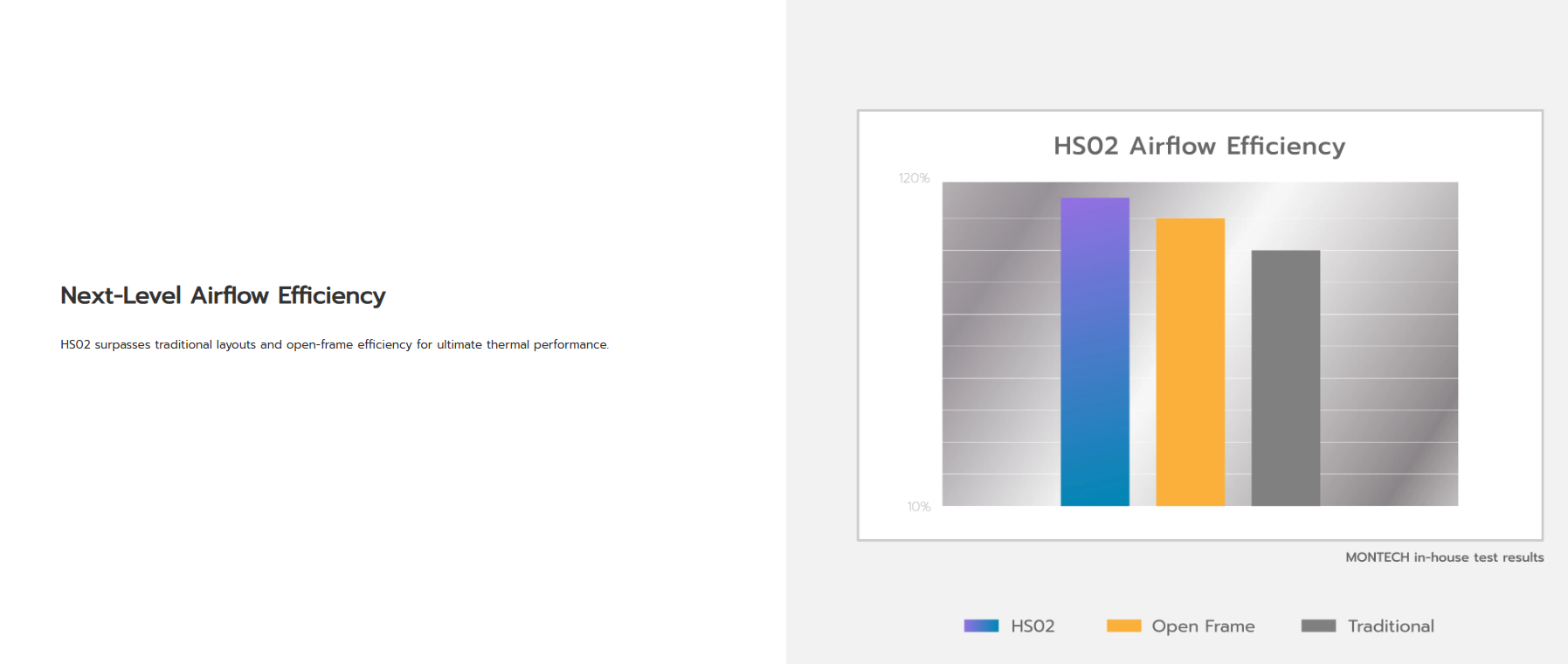 Next-Level Airflow Efficiency

HS02 surpasses traditional layouts and open-frame efficiency for ultimate thermal performance.

HS02 Airflow Efficiency

120%

10%

MONTECH in-house test results

HS02 Open Frame Traditional